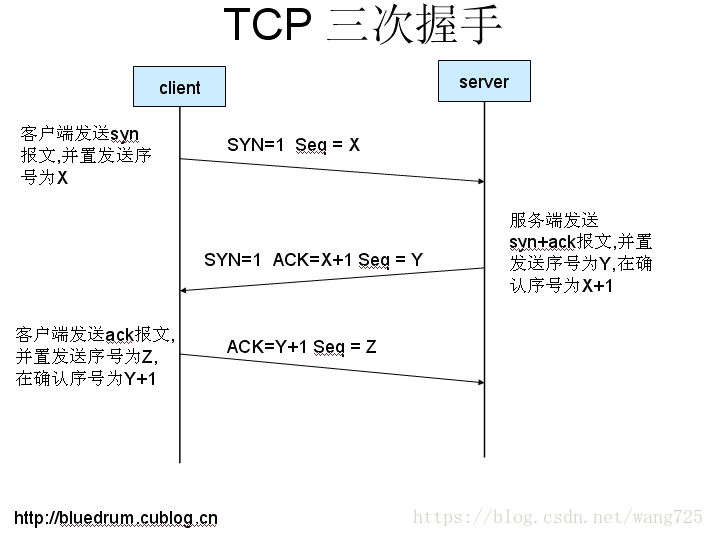 TCP 三次握手

client

server

客户端发送syn报文,并置发送序号为X

SYN=1 Seq = X

服务端发送syn+ack报文,并置发送序号为Y,在确认序号为X+1

SYN=1 ACK=X+1 Seq = Y

客户端发送ack报文,并置发送序号为Z,在确认序号为Y+1

ACK=Y+1 Seq = Z

http://bluedrum.cublog.cn

https://blog.csdn.net/wang725